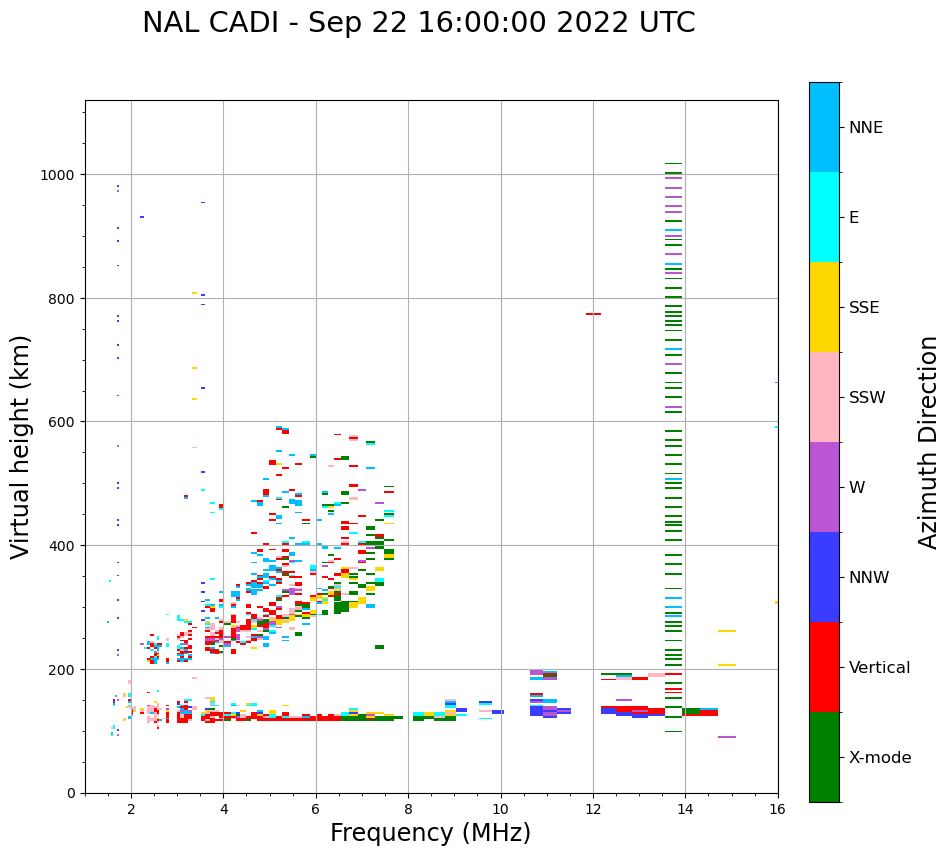 NAL CADI - Sep 22 16:00:00 2022 UTC

Virtual height (km)

1000
800
600
400
200
0

2
4
6
8
10
12
14
16

Frequency (MHz)

NNE
E
SSE
SSW
W
NNW
Vertical
X-mode

Azimuth Direction